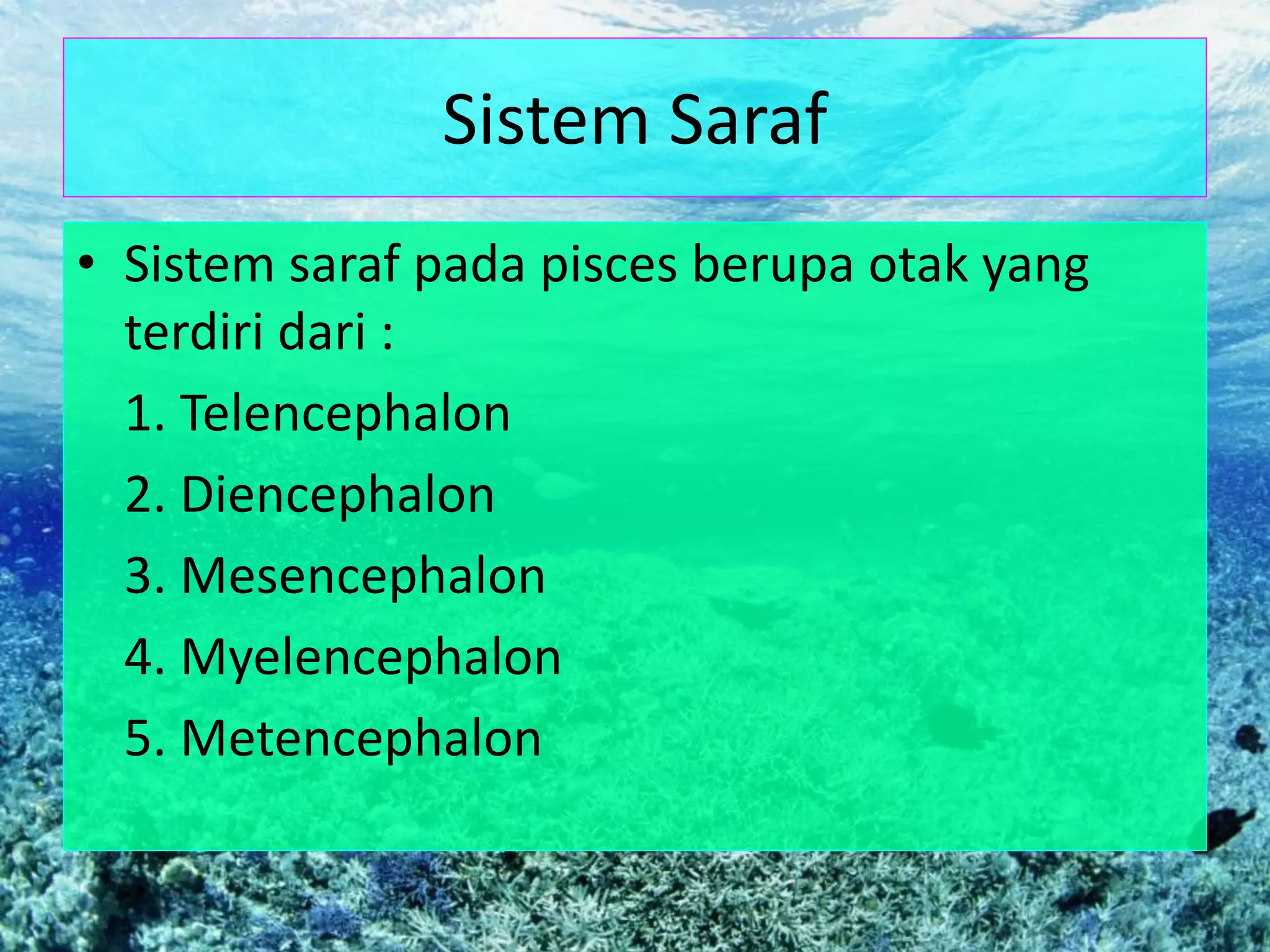 Sistem Saraf

• Sistem saraf pada pisces berupa otak yang terdiri dari :

1. Telencephalon
2. Diencephalon
3. Mesencephalon
4. Myelencephalon
5. Metencephalon